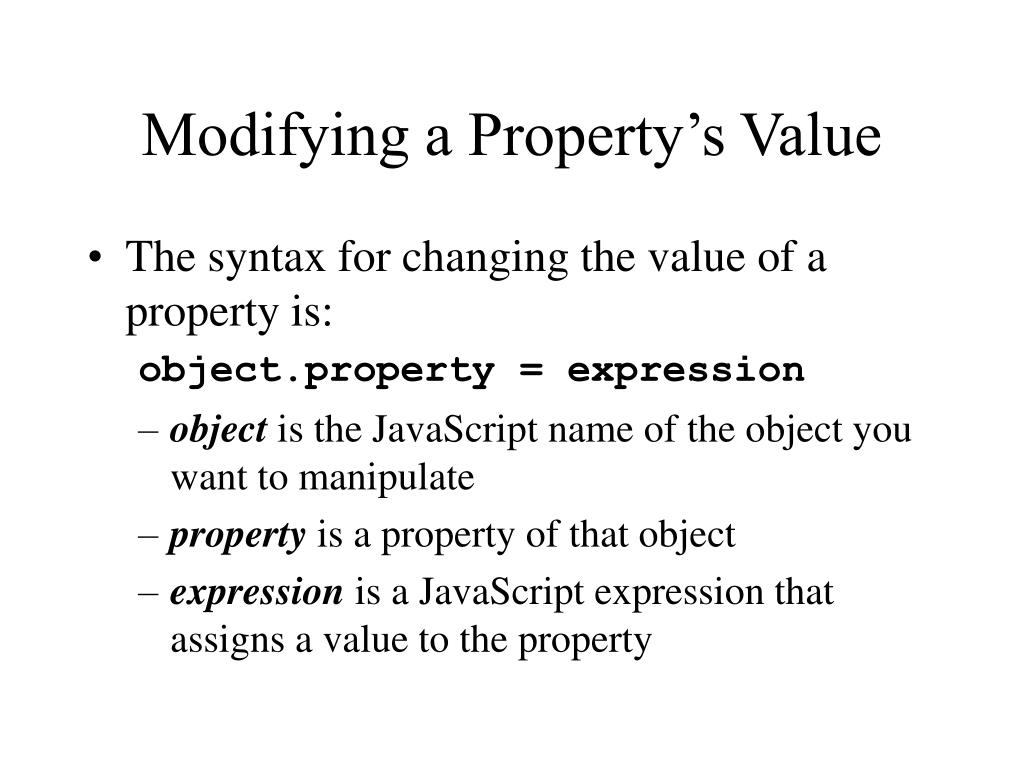 Modifying a Property’s Value

• The syntax for changing the value of a property is:

object.property = expression

– object is the JavaScript name of the object you want to manipulate

– property is a property of that object

– expression is a JavaScript expression that assigns a value to the property